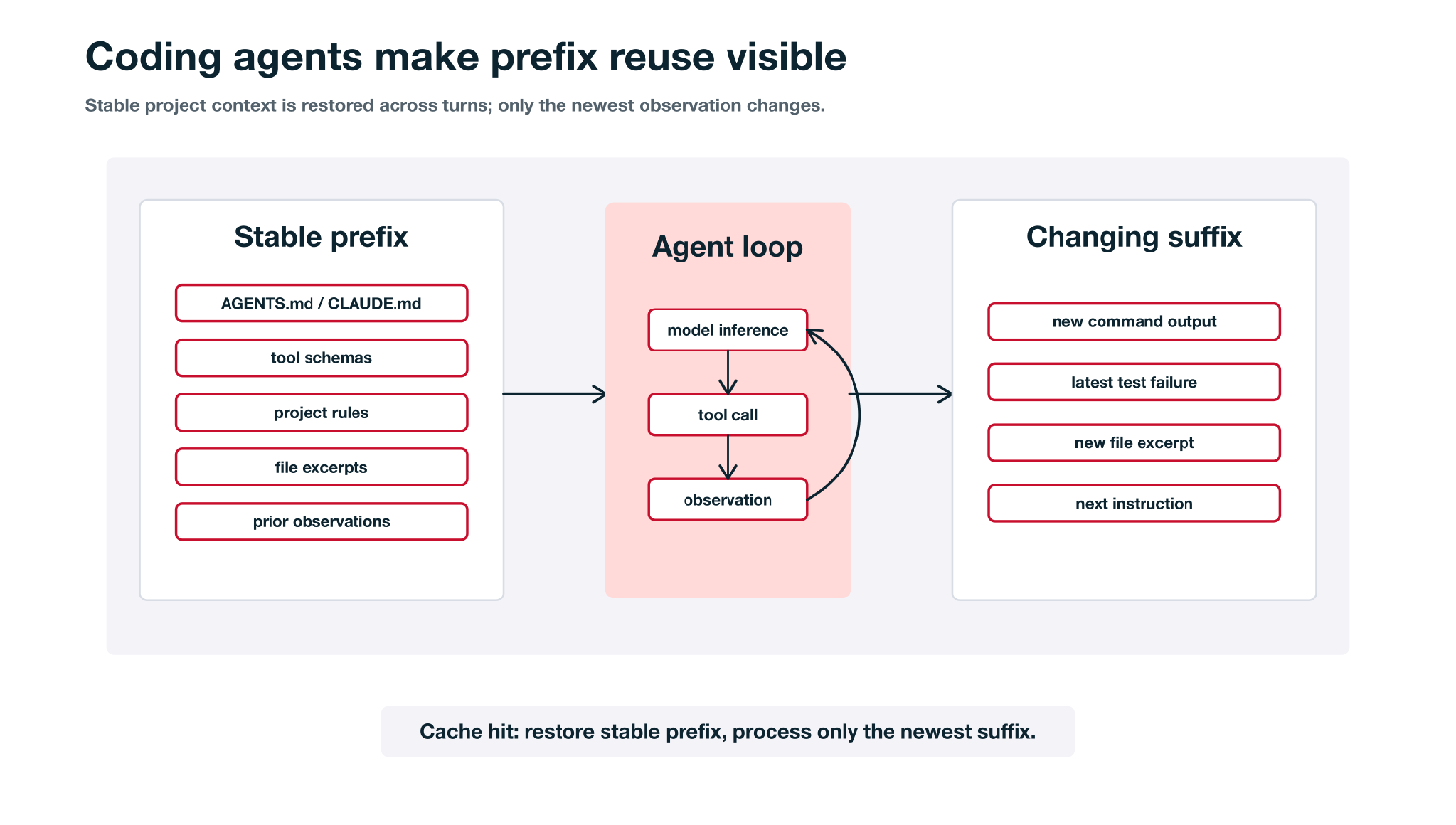 Coding agents make prefix reuse visible

Stable project context is restored across turns; only the newest observation changes.

Stable prefix

AGENTS.md / CLAUDE.md

tool schemas

project rules

file excerpts

prior observations

Agent loop

model inference

tool call

observation

Changing suffix

new command output

latest test failure

new file excerpt

next instruction

Cache hit: restore stable prefix, process only the newest suffix.